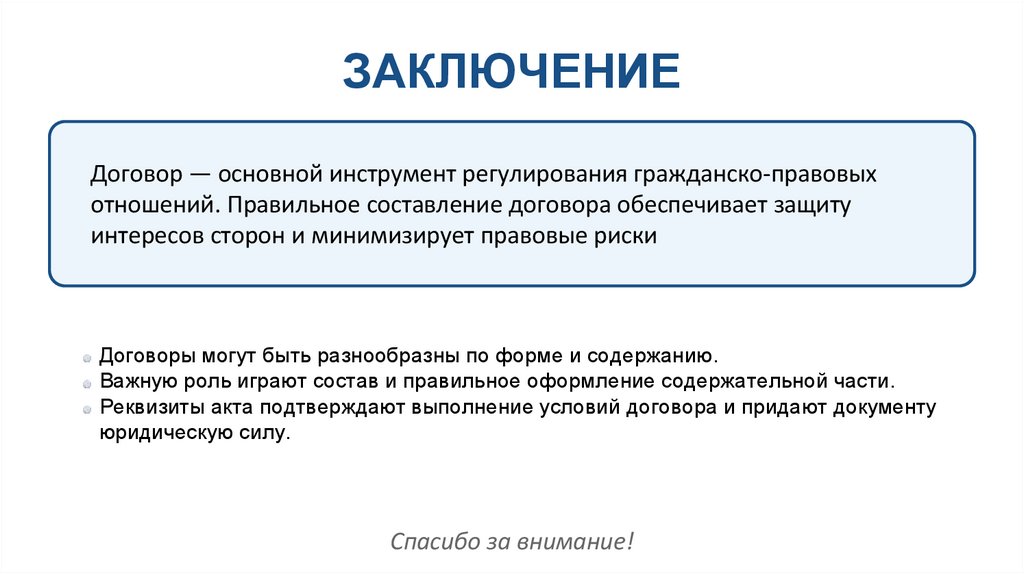 ЗАКЛЮЧЕНИЕ

Договор — основной инструмент регулирования гражданско-правовых отношений. Правильное составление договора обеспечивает защиту интересов сторон и минимизирует правовые риски

Договоры могут быть разнообразны по форме и содержанию.
Важную роль играют состав и правильное оформление содержательной части.
Реквизиты акта подтверждают выполнение условий договора и придают документу юридическую силу.

Спасибо за внимание!